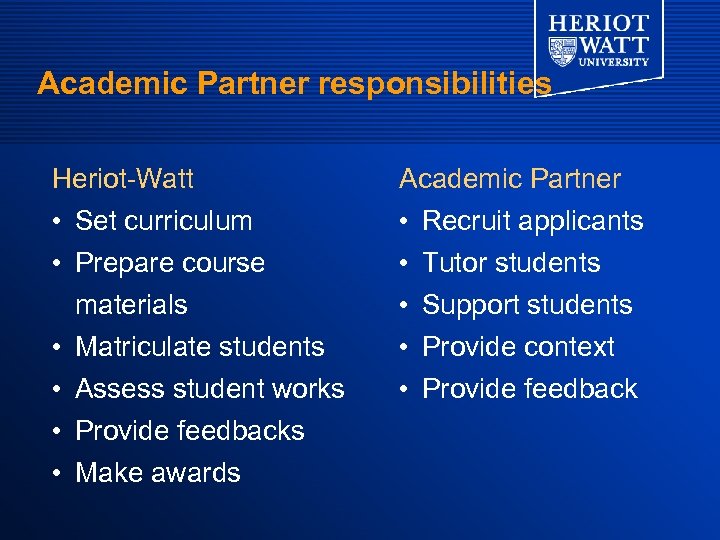 HERIOT WATT UNIVERSITY

Academic Partner responsibilities

Heriot-Watt
• Set curriculum
• Prepare course materials
• Matriculate students
• Assess student works
• Provide feedbacks
• Make awards

Academic Partner
• Recruit applicants
• Tutor students
• Support students
• Provide context
• Provide feedback